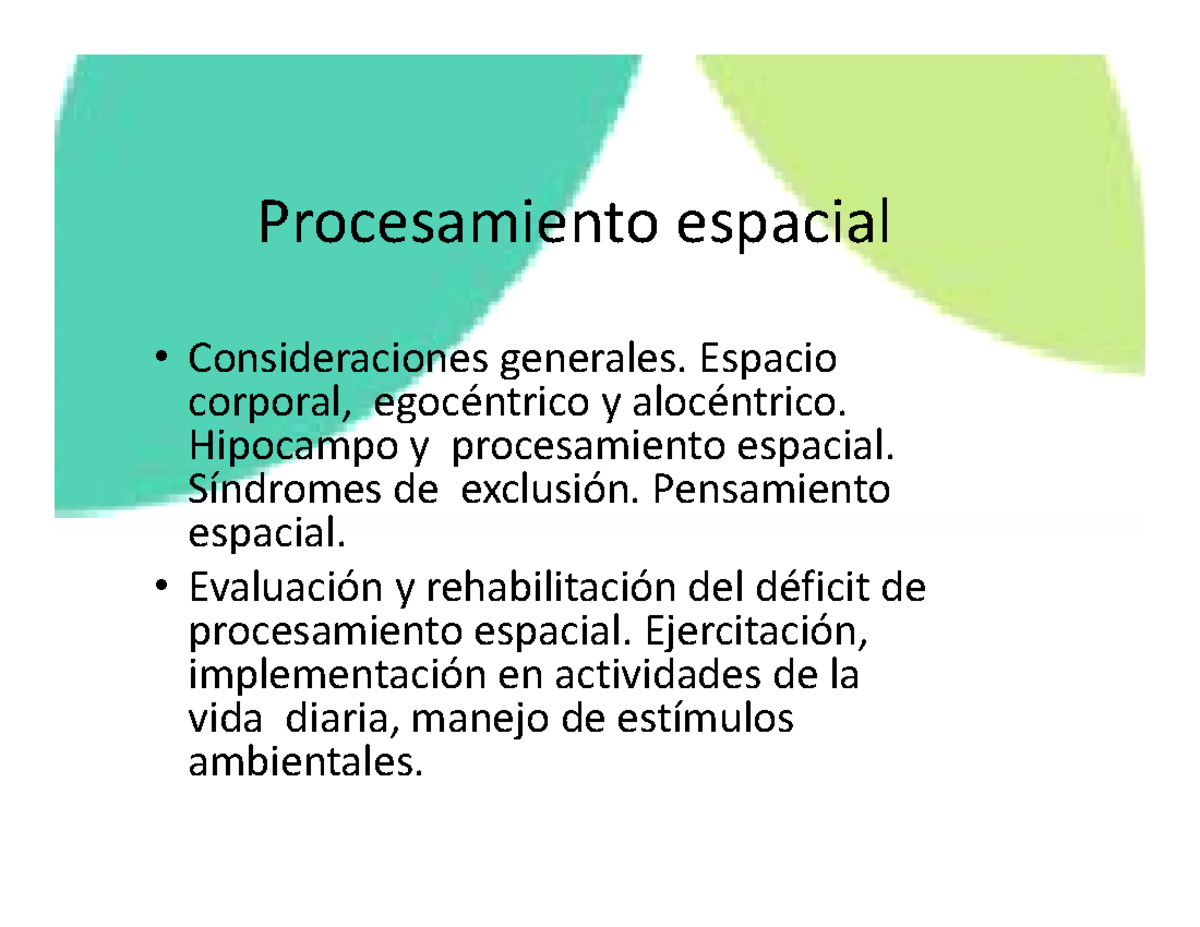 Procesamiento espacial

• Consideraciones generales. Espacio corporal, egocéntrico y alocéntrico. Hipocampo y procesamiento espacial. Síndromes de exclusión. Pensamiento espacial.

• Evaluación y rehabilitación del déficit de procesamiento espacial. Ejercitación, implementación en actividades de la vida diaria, manejo de estímulos ambientales.